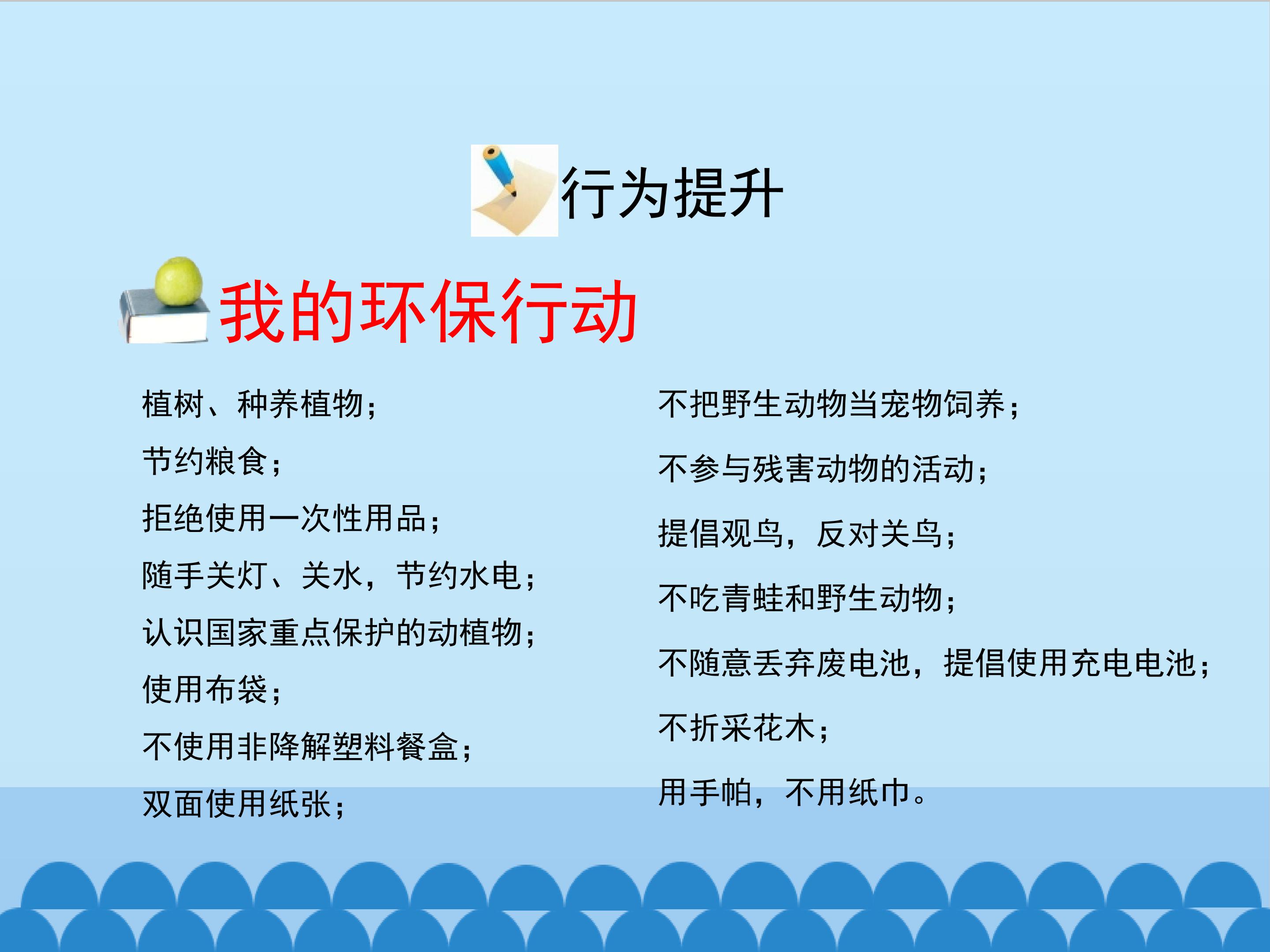 行为提升

我的环保行动

植树、种养植物；

节约粮食；

拒绝使用一次性用品；

随手关灯、关水，节约水电；

认识国家重点保护的动植物；

使用布袋；

不使用非降解塑料餐盒；

双面使用纸张；

不把野生动物当宠物饲养；

不参与残害动物的活动；

提倡观鸟，反对关鸟；

不吃青蛙和野生动物；

不随意丢弃废电池，提倡使用充电电池；

不折采花木；

用手帕，不用纸巾。